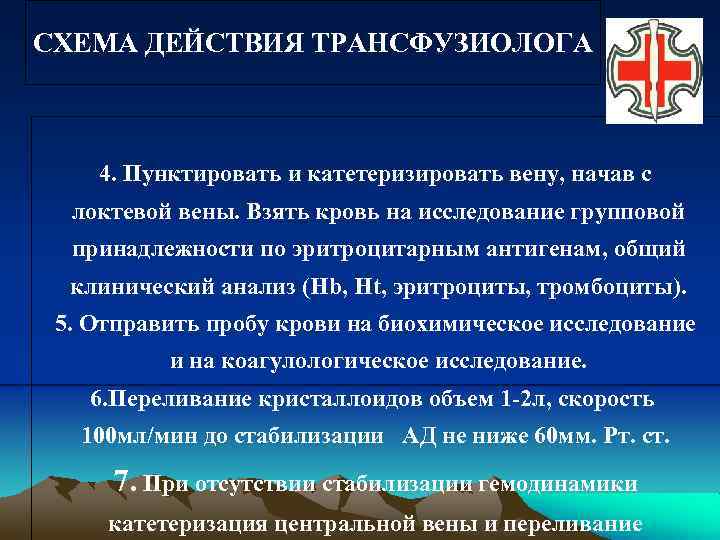 СХЕМА ДЕЙСТВИЯ ТРАНСФУЗИОЛОГА

4. Пунктировать и катетеризировать вену, начав с локтевой вены. Взять кровь на исследование групповой принадлежности по эритроцитарным антигенам, общий клинический анализ (Hb, Ht, эритроциты, тромбоциты).
5. Отправить пробу крови на биохимическое исследование и на коагулологическое исследование.
6.Переливание кристаллоидов объем 1-2л, скорость 100мл/мин до стабилизации АД не ниже 60мм. Рт. ст.
7. При отсутствии стабилизации гемодинамики катетеризация центральной вены и переливание